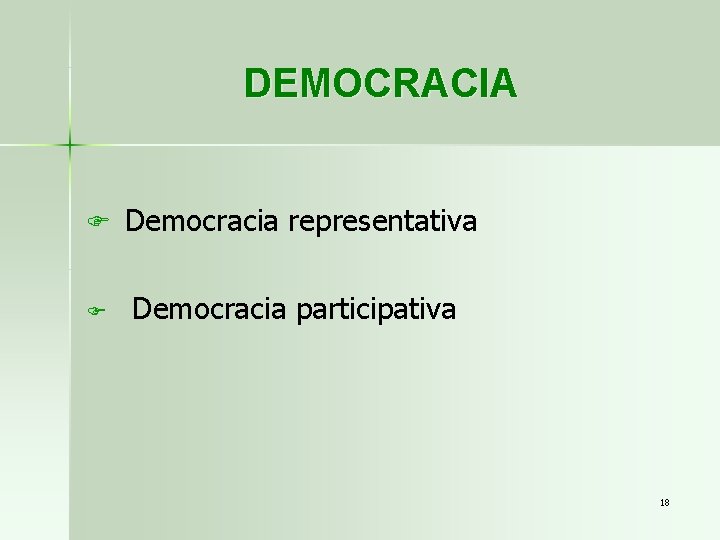 DEMOCRACIA

Democracia representativa

Democracia participativa

18